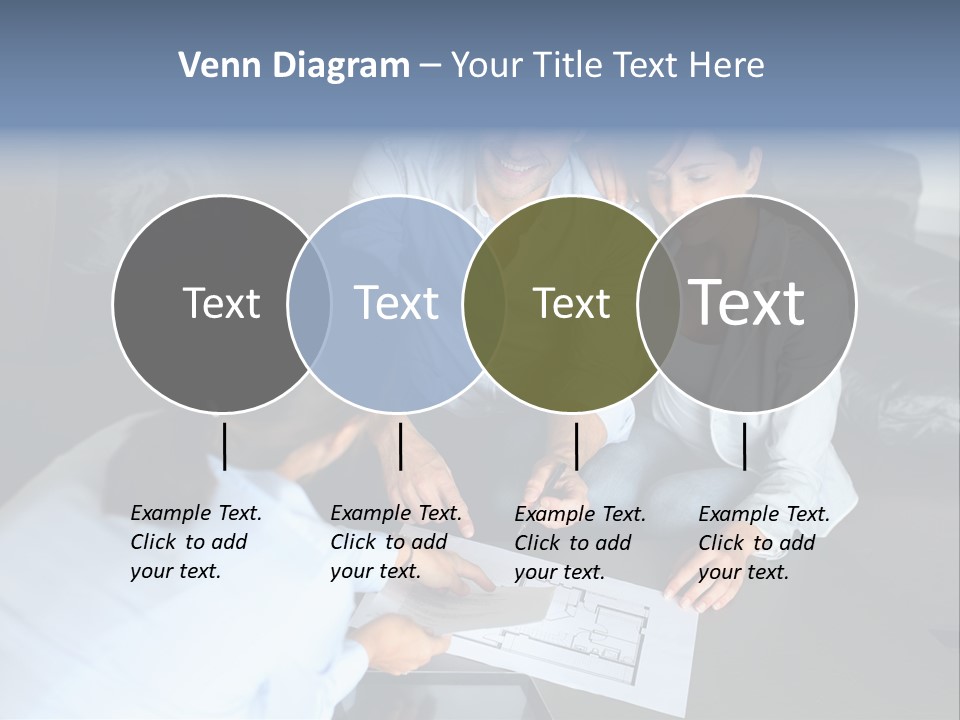 Venn Diagram – Your Title Text Here

Text

Text

Text

Text

Example Text. Click to add your text.

Example Text. Click to add your text.

Example Text. Click to add your text.

Example Text. Click to add your text.